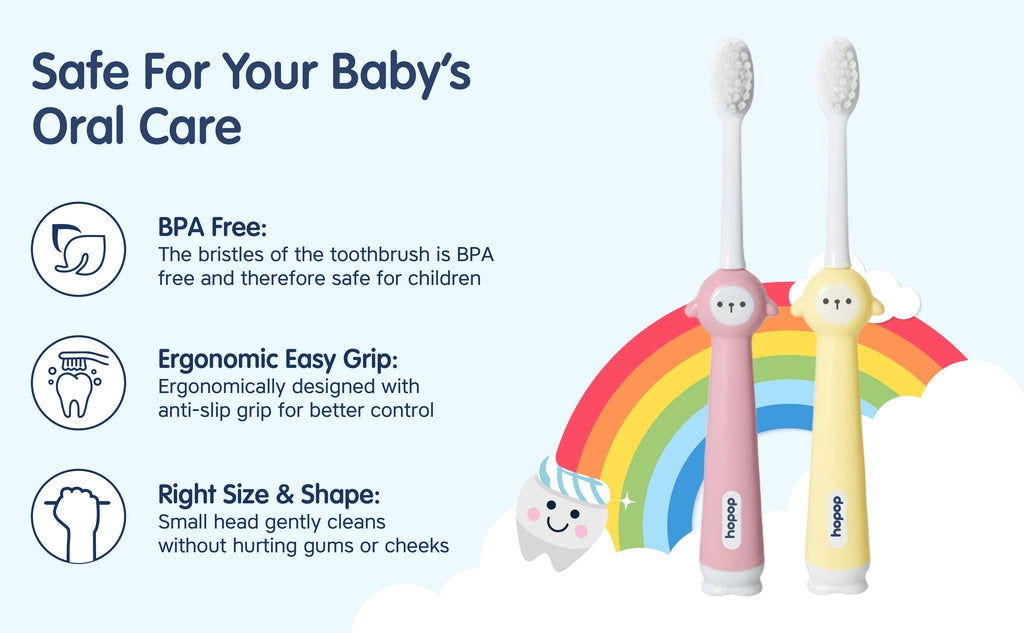 Safe For Your Baby's Oral Care

BPA Free:
The bristles of the toothbrush is BPA free and therefore safe for children

Ergonomic Easy Grip:
Ergonomically designed with anti-slip grip for better control

Right Size & Shape:
Small head gently cleans without hurting gums or cheeks

hopop

hopop